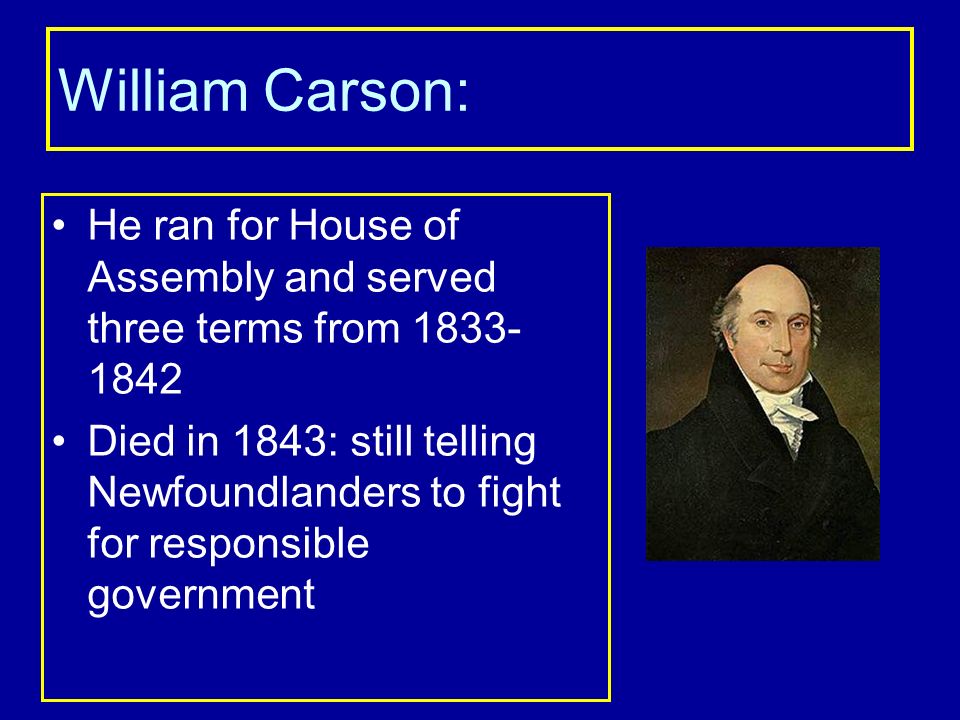 William Carson:

• He ran for House of Assembly and served three terms from 1833-1842
• Died in 1843: still telling Newfoundlanders to fight for responsible government